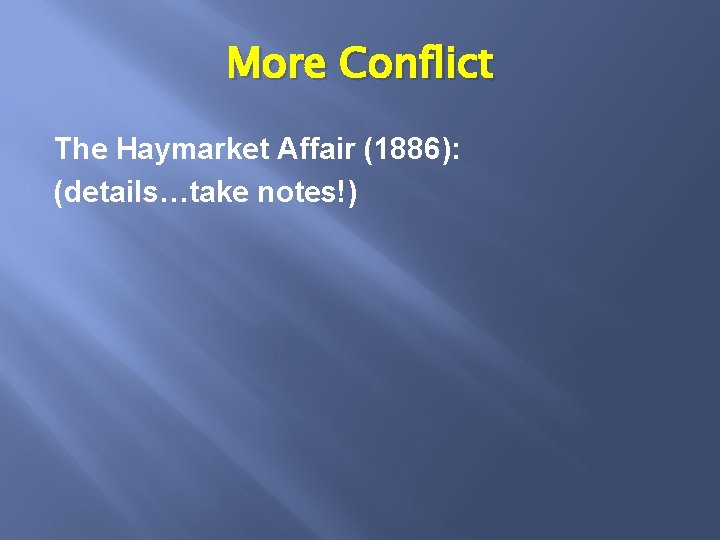 More Conflict

The Haymarket Affair (1886):
(details…take notes!)